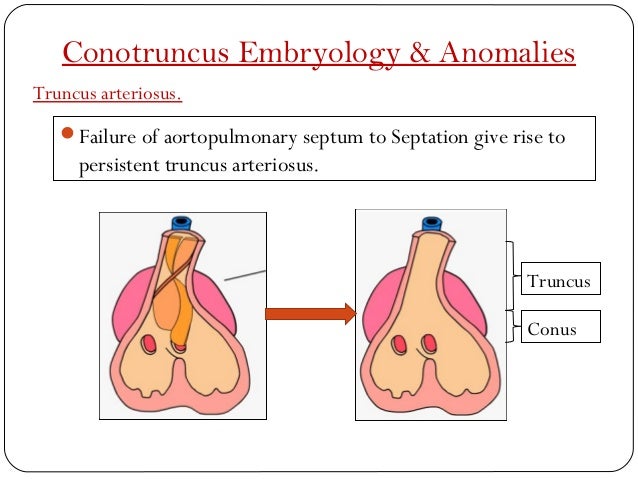 Conotruncus Embryology & Anomalies

Truncus arteriosus.

Failure of aortopulmonary septum to Septation give rise to persistent truncus arteriosus.

Truncus

Conus